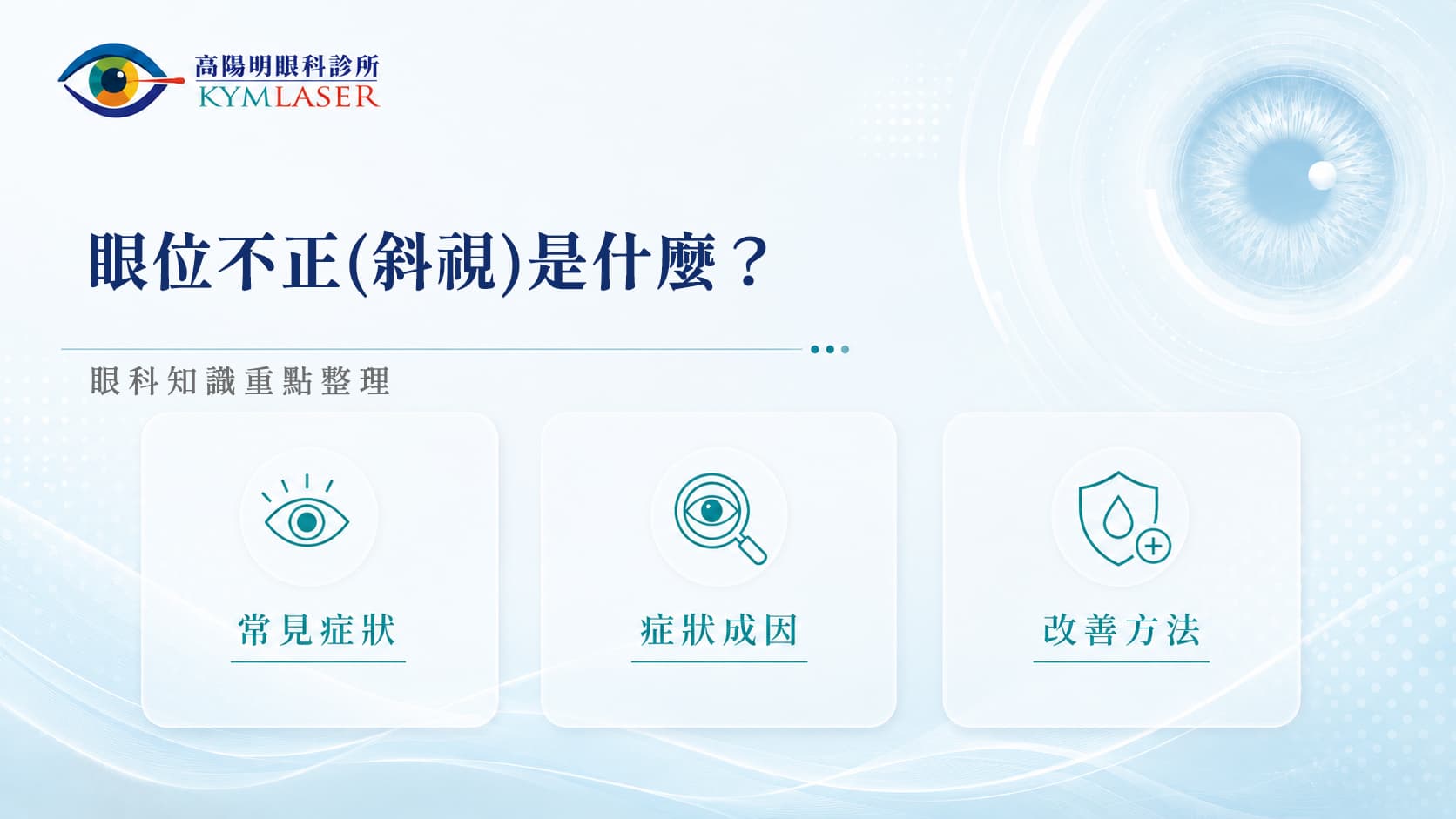 高陽明眼科診所
KYMLASER

眼位不正(斜視)是什麼？

眼科知識重點整理

常見症狀

症狀成因

改善方法